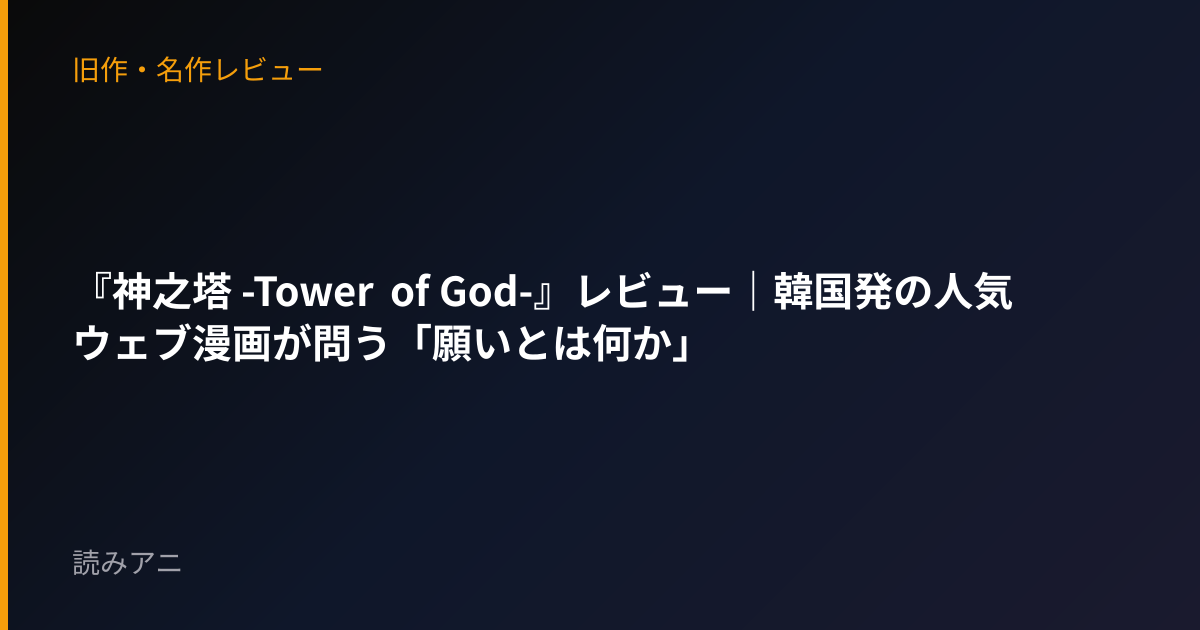 旧作・名作レビュー

『神之塔 -Tower of God-』レビュー｜韓国発の人気ウェブ漫画が問う「願いとは何か」

読みアニ